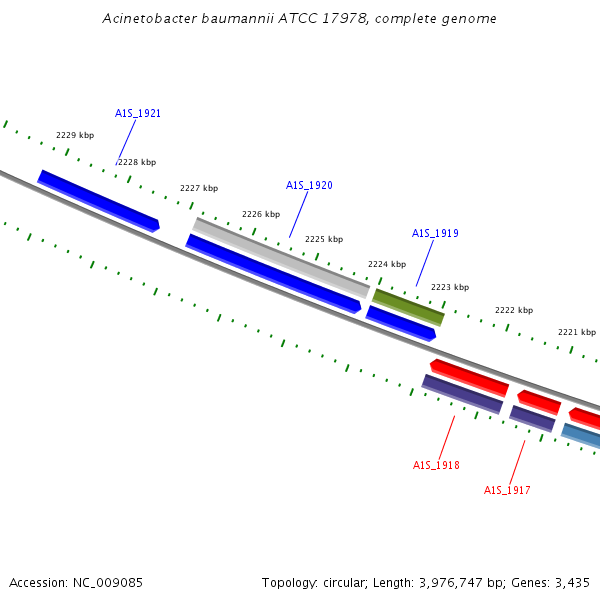 Acinetobacter baumannii ATCC 17978, complete genome

A1S_1921

2229 kbp

2228 kbp

2227 kbp

A1S_1920

2226 kbp

2225 kbp

A1S_1919

2224 kbp

2223 kbp

2222 kbp

2221 kbp

A1S_1918

A1S_1917

Accession: NC_009085

Topology: circular; Length: 3,976,747 bp; Genes: 3,435